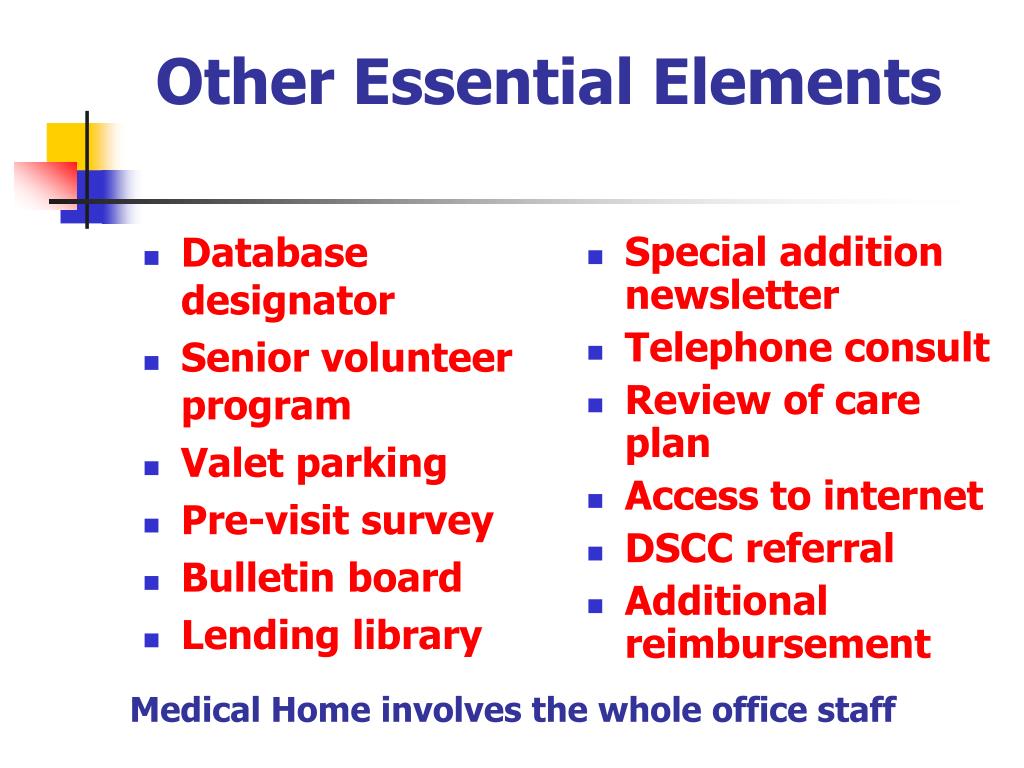 Other Essential Elements

- Database designator
- Senior volunteer program
- Valet parking
- Pre-visit survey
- Bulletin board
- Lending library

- Special addition newsletter
- Telephone consult
- Review of care plan
- Access to internet
- DSCC referral
- Additional reimbursement

Medical Home involves the whole office staff